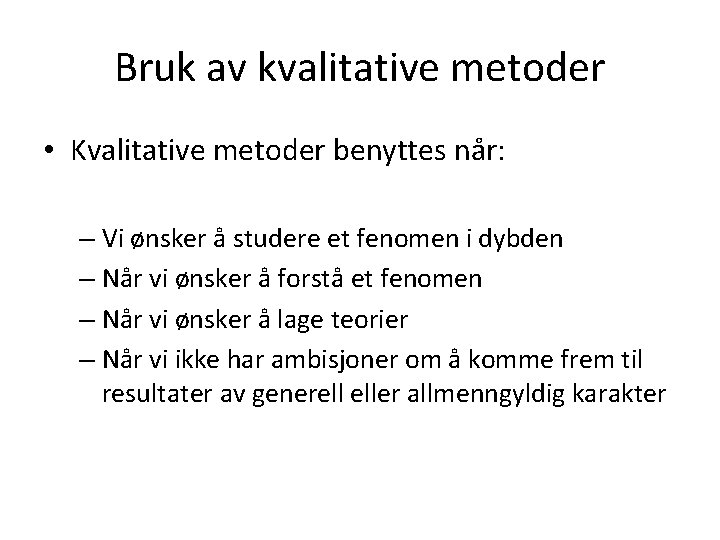 Bruk av kvalitative metoder

• Kvalitative metoder benyttes når:

– Vi ønsker å studere et fenomen i dybden
– Når vi ønsker å forstå et fenomen
– Når vi ønsker å lage teorier
– Når vi ikke har ambisjoner om å komme frem til resultater av generell eller allmenngyldig karakter